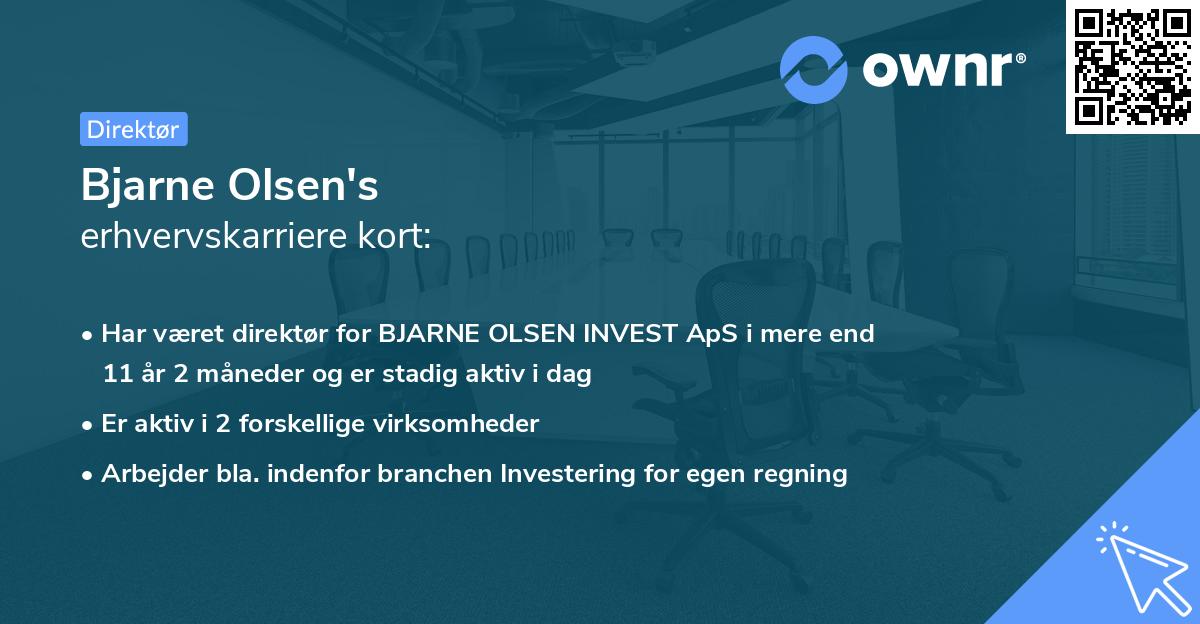 ownr®

Direktør

Bjarne Olsen's
erhvervskarriere kort:

• Har været direktør for BJARNE OLSEN INVEST ApS i mere end 11 år 2 måneder og er stadig aktiv i dag

• Er aktiv i 2 forskellige virksomheder

• Arbejder bla. indenfor branchen Investering for egen regning